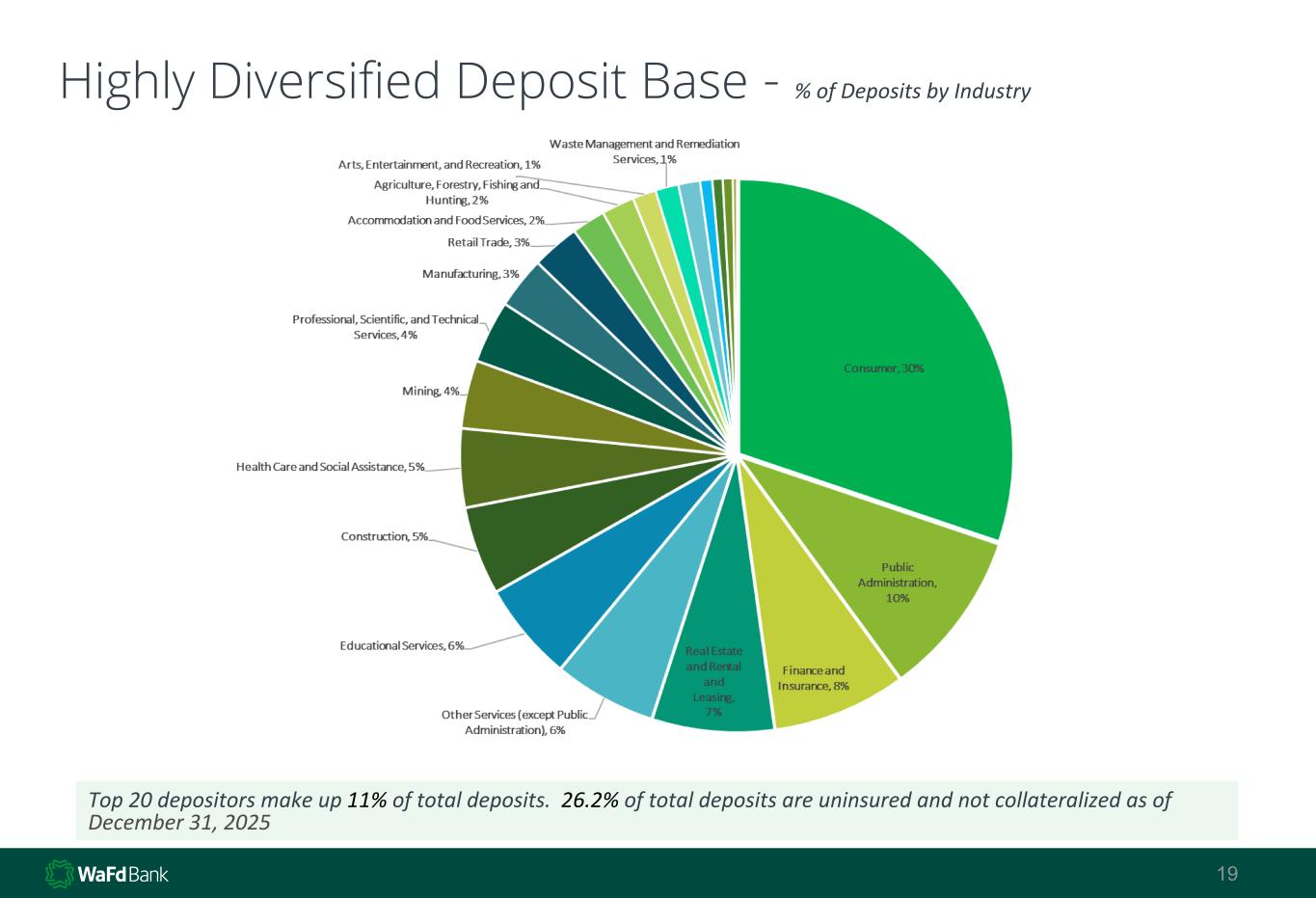 Highly Diversified Deposit Base - % of Deposits by Industry

Waste Management and Remediation Services, 1%

Arts, Entertainment, and Recreation, 1%

Agriculture, Forestry, Fishing and Hunting, 2%

Accommodation and Food Services, 2%

Retail Trade, 3%

Manufacturing, 3%

Professional, Scientific, and Technical Services, 4%

Mining, 4%

Health Care and Social Assistance, 5%

Construction, 5%

Educational Services, 6%

Other Services (except Public Administration), 6%

Real Estate and Rental and Leasing, 7%

Finance and Insurance, 8%

Public Administration, 10%

Consumer, 30%

Top 20 depositors make up 11% of total deposits. 26.2% of total deposits are uninsured and not collateralized as of December 31, 2025

WaFd Bank

19